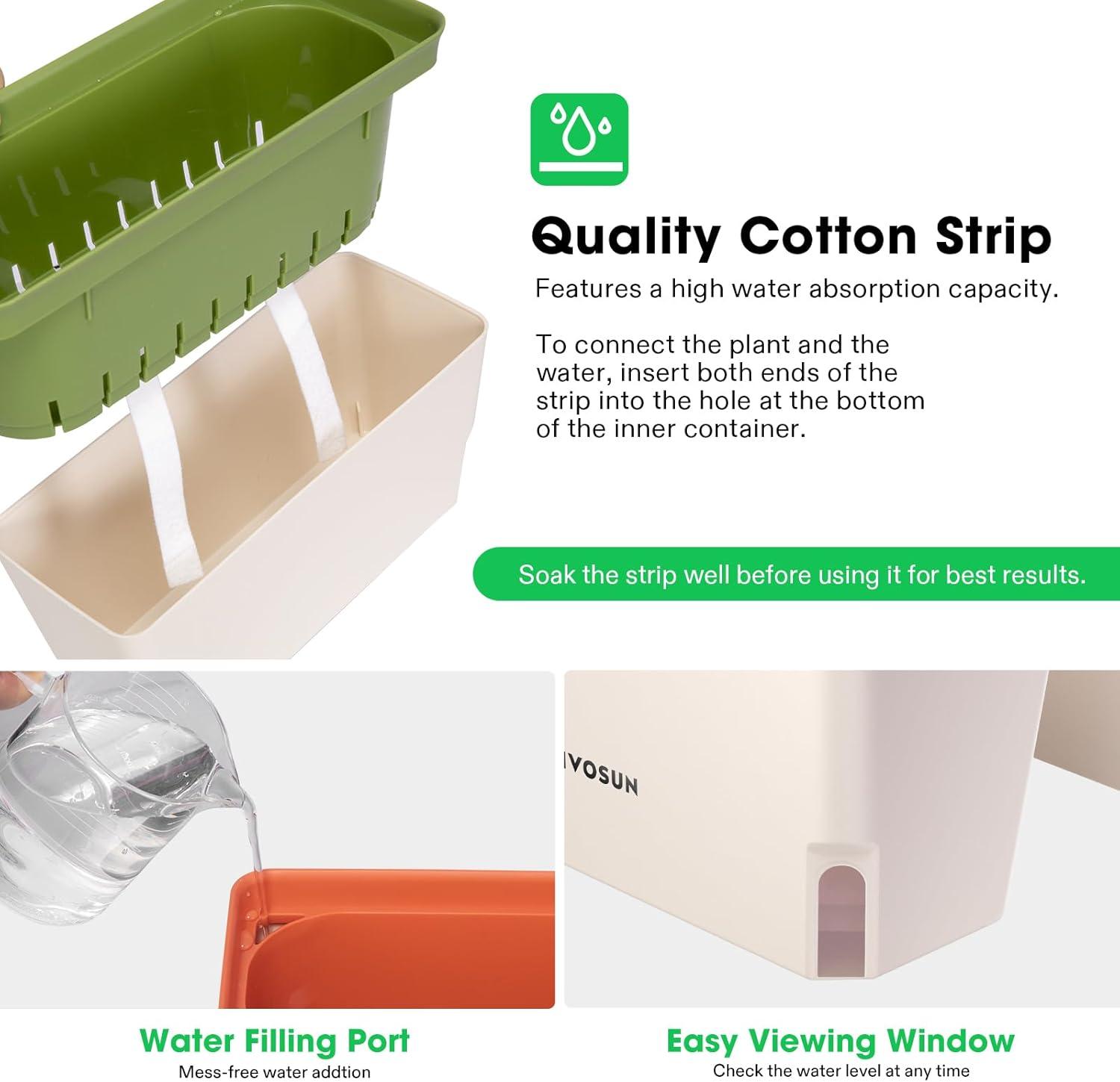 Quality Cotton Strip

Features a high water absorption capacity.

To connect the plant and the water, insert both ends of the strip into the hole at the bottom of the inner container.

Soak the strip well before using it for best results.

IVOSUN

Water Filling Port
Mess-free water addtion

Easy Viewing Window
Check the water level at any time